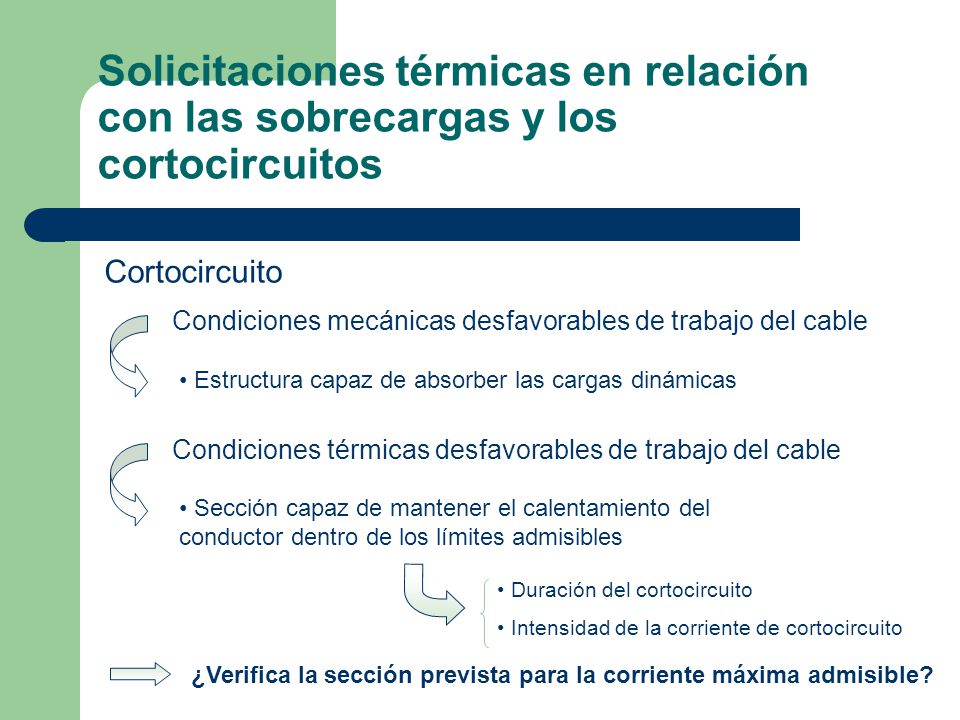 Solicitaciones térmicas en relación con las sobrecargas y los cortocircuitos

Cortocircuito

Condiciones mecánicas desfavorables de trabajo del cable

• Estructura capaz de absorber las cargas dinámicas

Condiciones térmicas desfavorables de trabajo del cable

• Sección capaz de mantener el calentamiento del conductor dentro de los límites admisibles

• Duración del cortocircuito

• Intensidad de la corriente de cortocircuito

¿Verifica la sección prevista para la corriente máxima admisible?